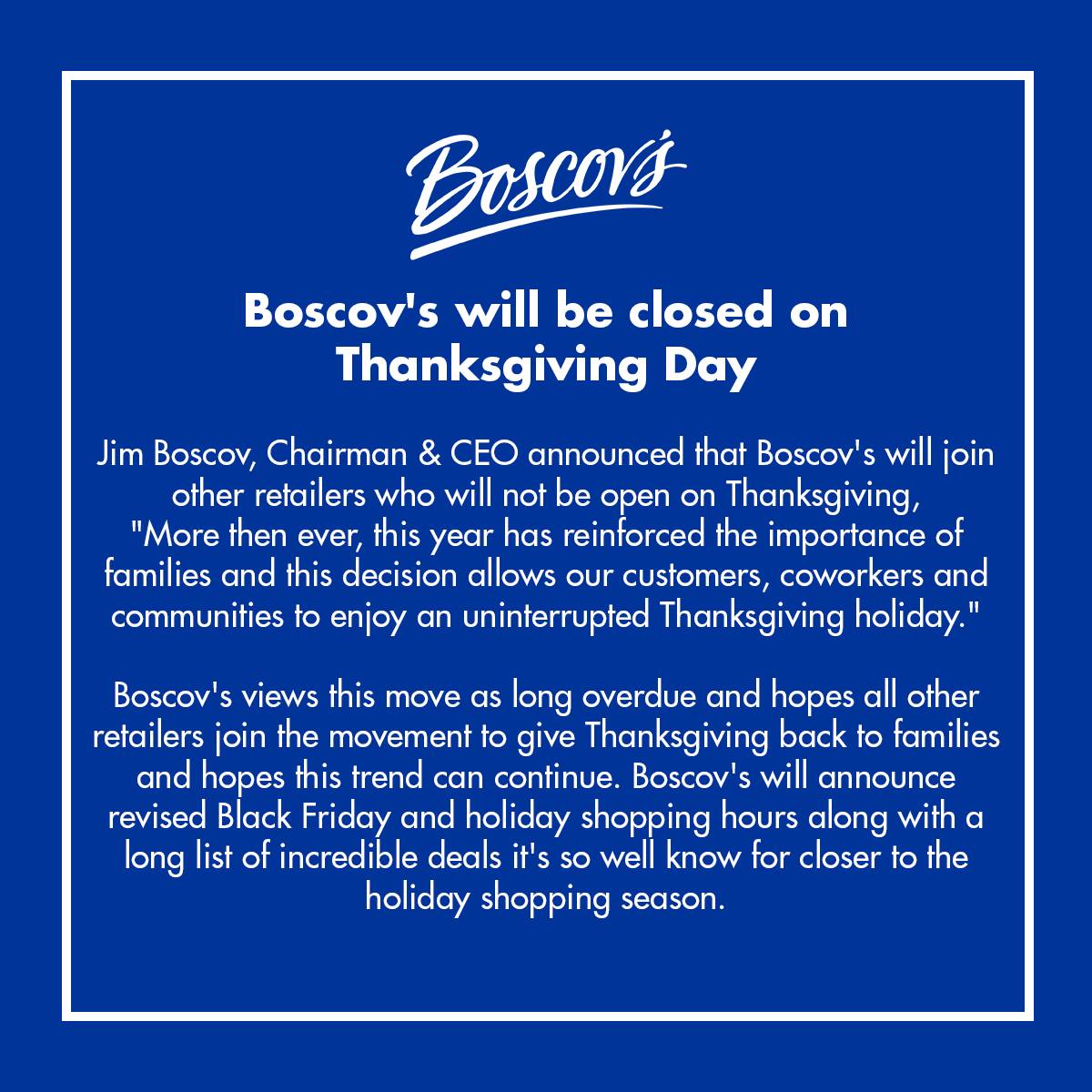 Boscov's

Boscov's will be closed on Thanksgiving Day

Jim Boscov, Chairman & CEO announced that Boscov's will join other retailers who will not be open on Thanksgiving, "More then ever, this year has reinforced the importance of families and this decision allows our customers, coworkers and communities to enjoy an uninterrupted Thanksgiving holiday."

Boscov's views this move as long overdue and hopes all other retailers join the movement to give Thanksgiving back to families and hopes this trend can continue. Boscov's will announce revised Black Friday and holiday shopping hours along with a long list of incredible deals it's so well know for closer to the holiday shopping season.